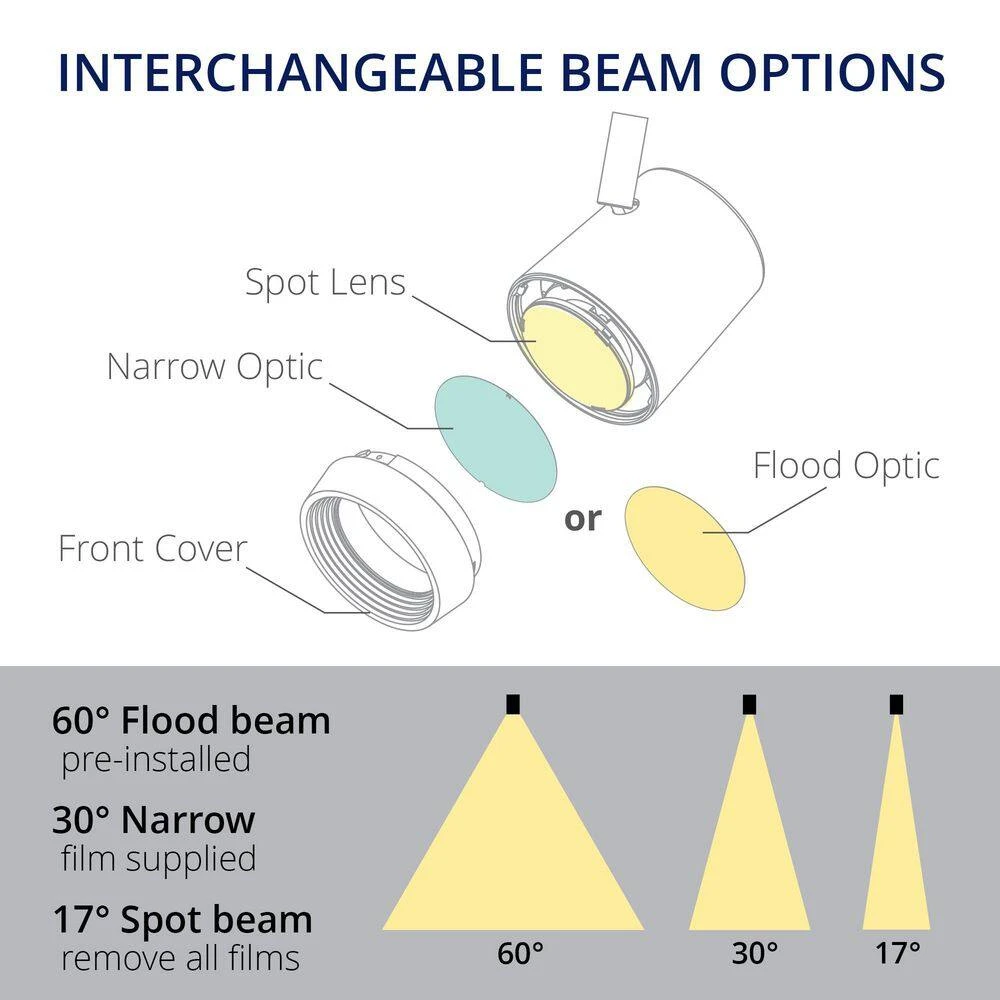 INTERCHANGEABLE BEAM OPTIONS

Spot Lens

Narrow Optic

Flood Optic

or

Front Cover

60° Flood beam
pre-installed

30° Narrow
film supplied

17° Spot beam
remove all films

60°

30°

17°